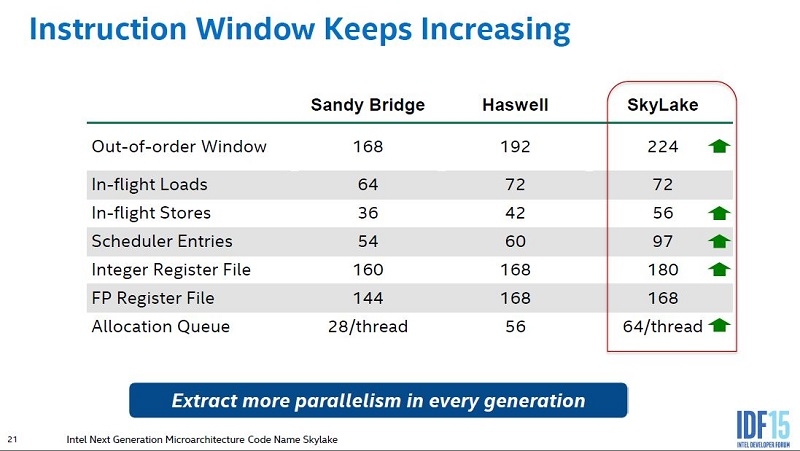 Instruction Window Keeps Increasing

| | Sandy Bridge | Haswell | SkyLake |
|---|---|---|---|
| Out-of-order Window | 168 | 192 | 224 |
| In-flight Loads | 64 | 72 | 72 |
| In-flight Stores | 36 | 42 | 56 |
| Scheduler Entries | 54 | 60 | 97 |
| Integer Register File | 160 | 168 | 180 |
| FP Register File | 144 | 168 | 168 |
| Allocation Queue | 28/thread | 56 | 64/thread |

Extract more parallelism in every generation

21 Intel Next Generation Microarchitecture Code Name Skylake

IDF15 INTEL DEVELOPER FORUM